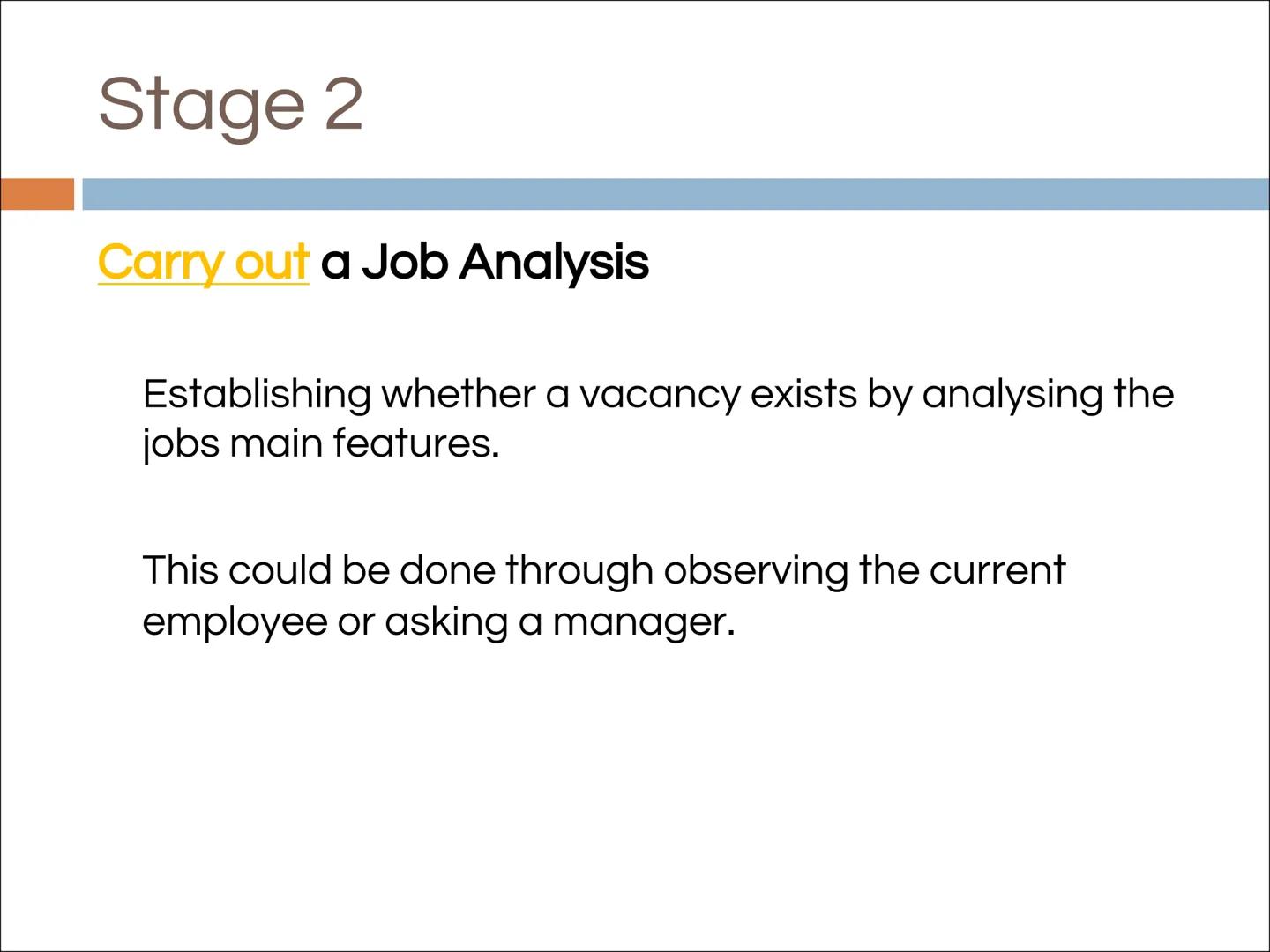 Stage 2

Carry out a Job Analysis

Establishing whether a vacancy exists by analysing the jobs main features.

This could be done through observing the current employee or asking a manager.